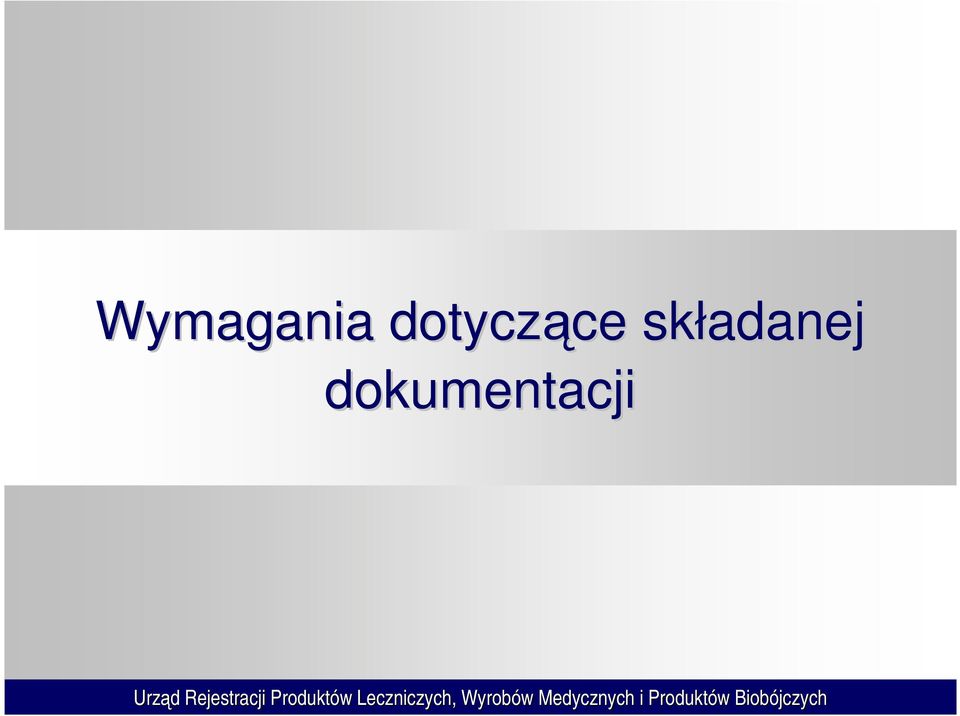 Wymagania dotyczące składanej dokumentacji

Urząd Rejestracji Produktów Leczniczych, Wyrobów Medycznych i Produktów Biobójczych